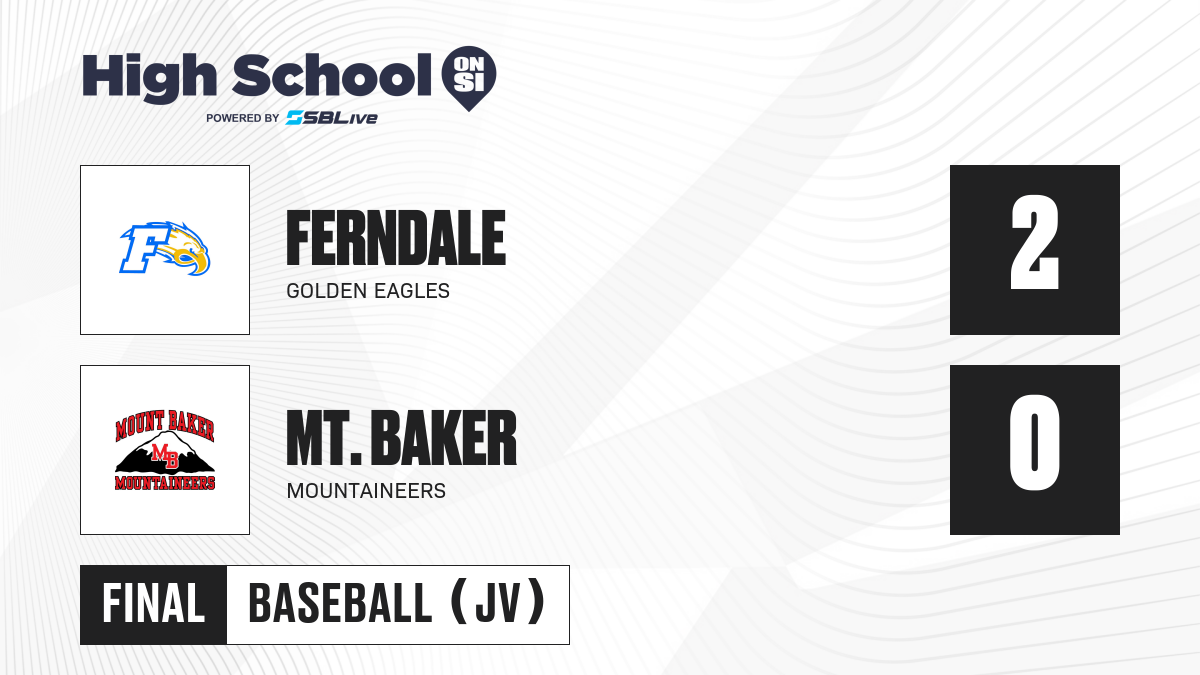 High School ON SI
POWERED BY SBLive

F

FERNDALE
GOLDEN EAGLES

2

MOUNT BAKER
MB
MOUNTAINEERS

MT. BAKER
MOUNTAINEERS

0

FINAL
BASEBALL (JV)